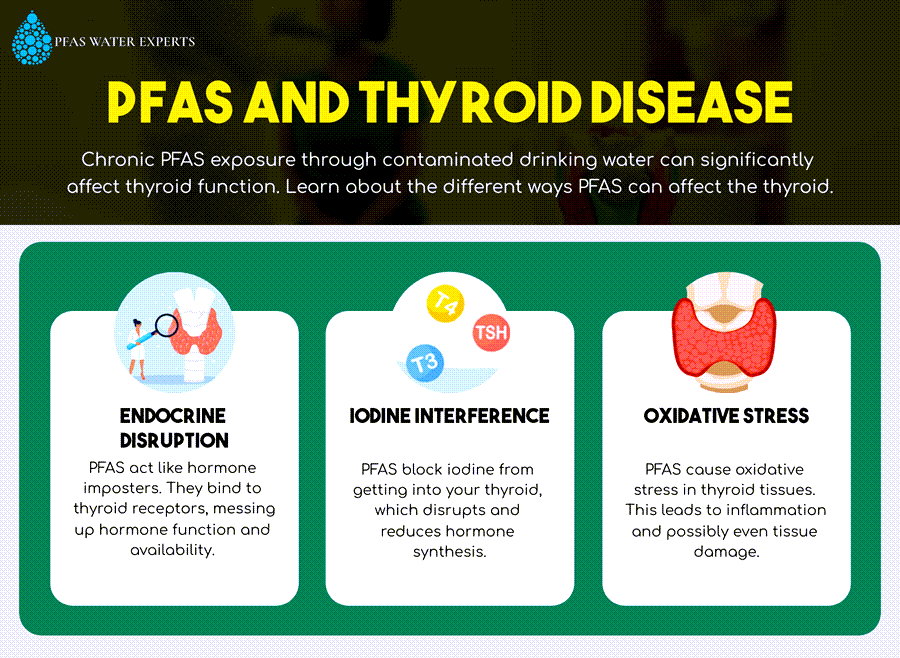 PFAS WATER EXPERTS

PFAS AND THYROID DISEASE

Chronic PFAS exposure through contaminated drinking water can significantly affect thyroid function. Learn about the different ways PFAS can affect the thyroid.

ENDOCRINE DISRUPTION

PFAS act like hormone imposters. They bind to thyroid receptors, messing up hormone function and availability.

T4
TSH
T3

IODINE INTERFERENCE

PFAS block iodine from getting into your thyroid, which disrupts and reduces hormone synthesis.

OXIDATIVE STRESS

PFAS cause oxidative stress in thyroid tissues. This leads to inflammation and possibly even tissue damage.